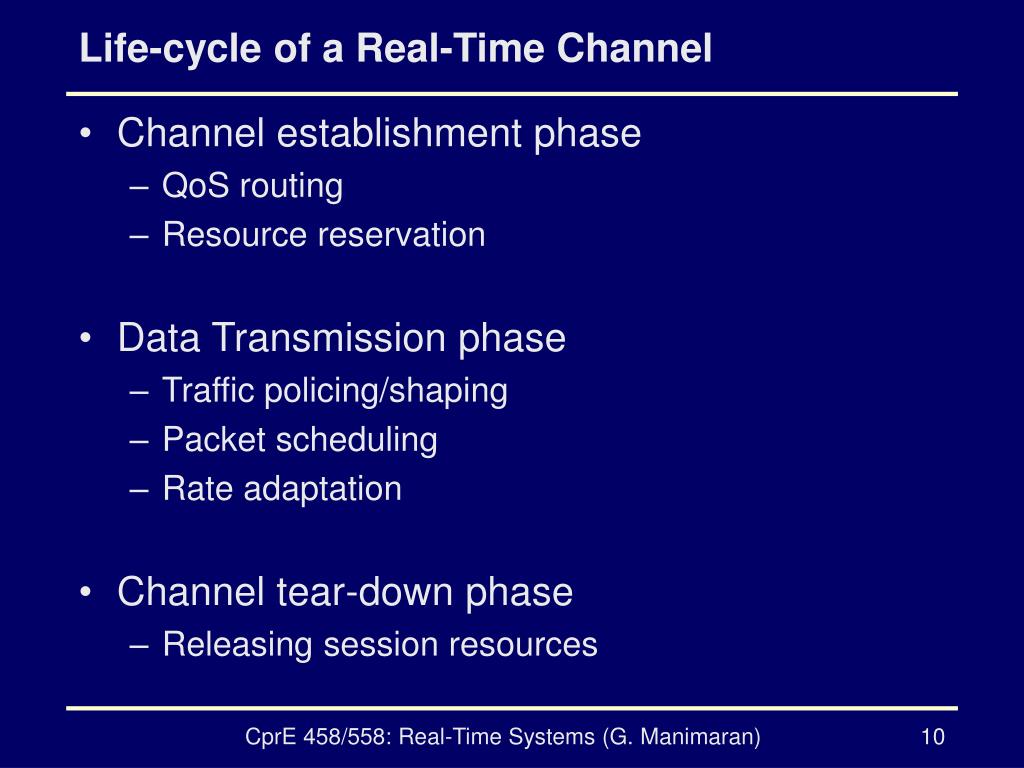 Life-cycle of a Real-Time Channel

• Channel establishment phase
– QoS routing
– Resource reservation

• Data Transmission phase
– Traffic policing/shaping
– Packet scheduling
– Rate adaptation

• Channel tear-down phase
– Releasing session resources

CprE 458/558: Real-Time Systems (G. Manimaran)

10